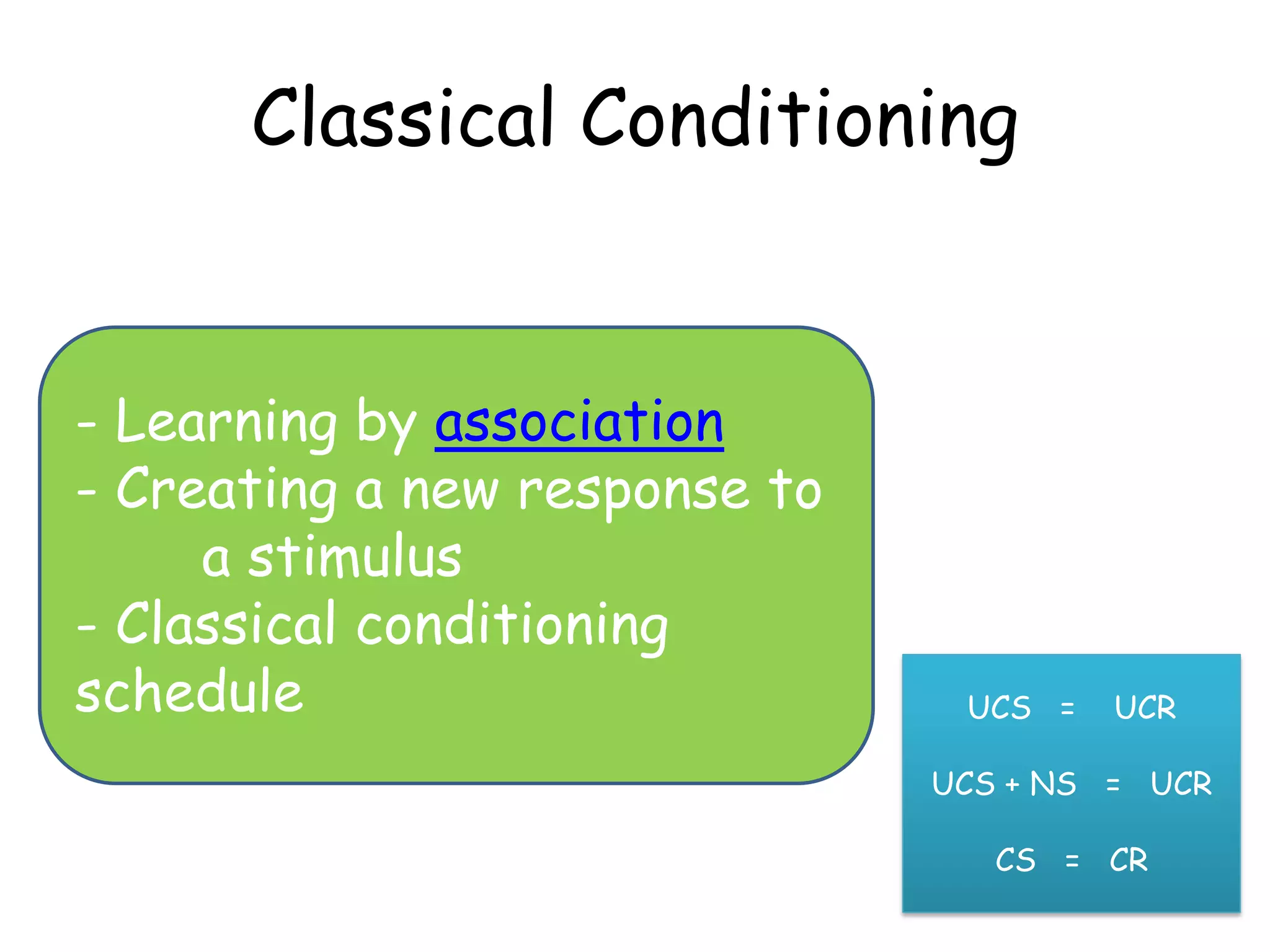 Classical Conditioning

- Learning by association
- Creating a new response to a stimulus
- Classical conditioning schedule

UCS = UCR

UCS + NS = UCR

CS = CR